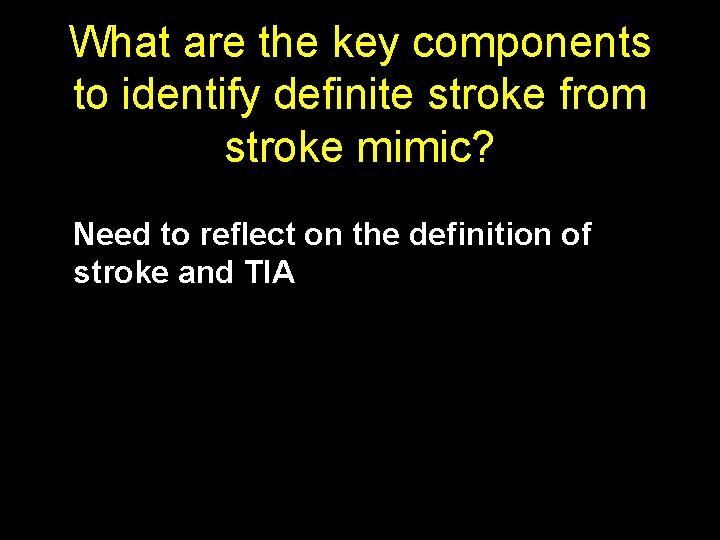 What are the key components to identify definite stroke from stroke mimic?

Need to reflect on the definition of stroke and TIA